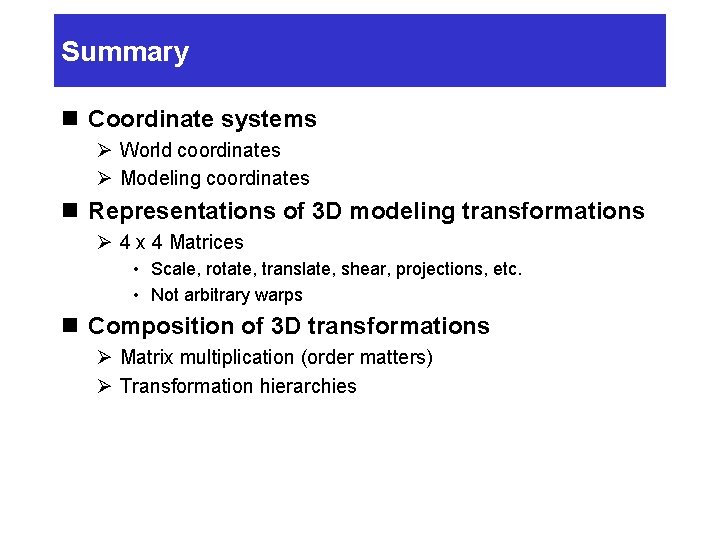 Summary

■ Coordinate systems
➢ World coordinates
➢ Modeling coordinates

■ Representations of 3D modeling transformations
➢ 4 x 4 Matrices
• Scale, rotate, translate, shear, projections, etc.
• Not arbitrary warps

■ Composition of 3D transformations
➢ Matrix multiplication (order matters)
➢ Transformation hierarchies